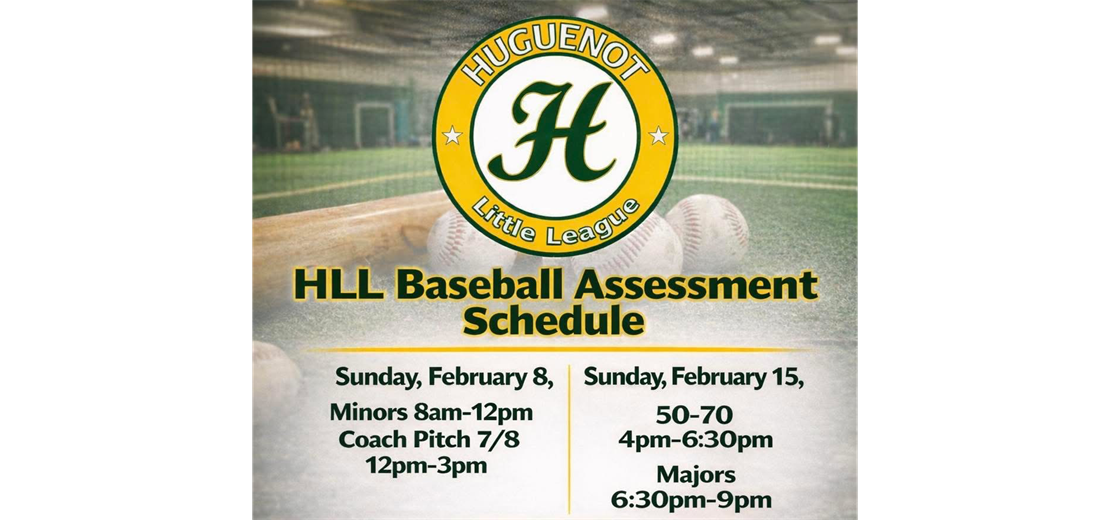 HUGUENOT
H
Little League

HLL Baseball Assessment Schedule

Sunday, February 8,

Minors 8am-12pm
Coach Pitch 7/8
12pm-3pm

Sunday, February 15,

50-70
4pm-6:30pm

Majors
6:30pm-9pm